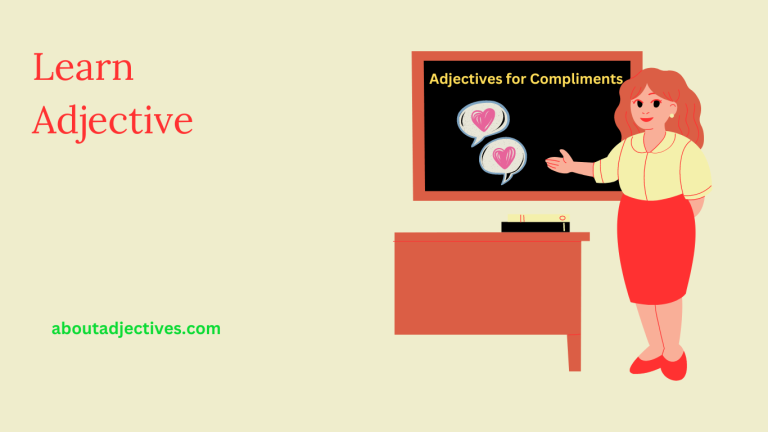 Learn
Adjective

Adjectives for Compliments

aboutadjectives.com